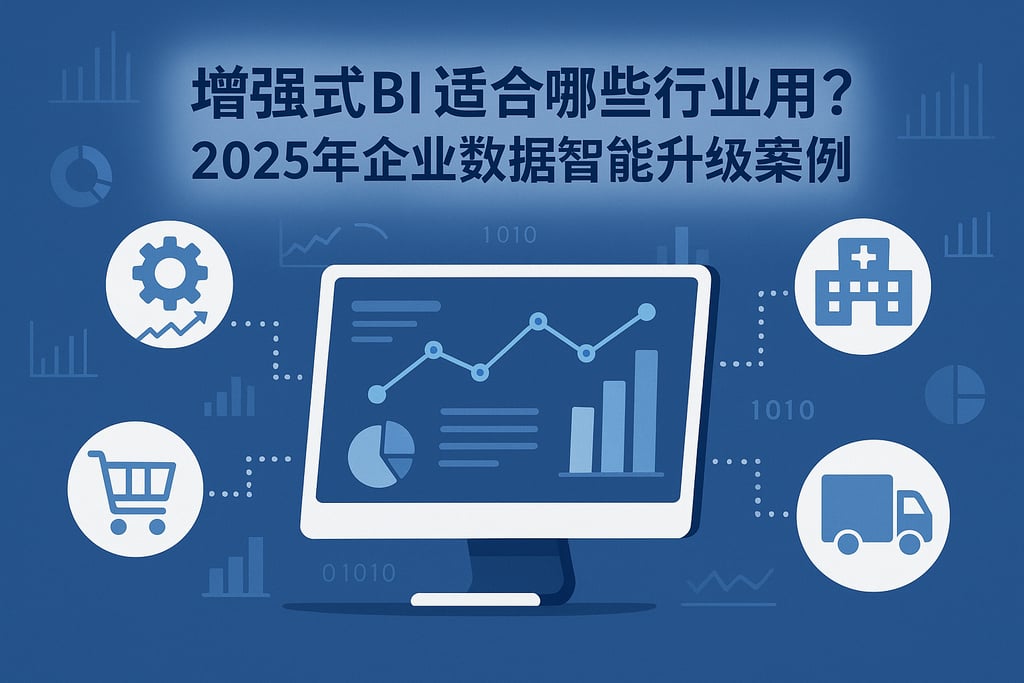 增强式BI 适合哪些行业用？
2025年企业数据智能升级案例

1010

1010

01010